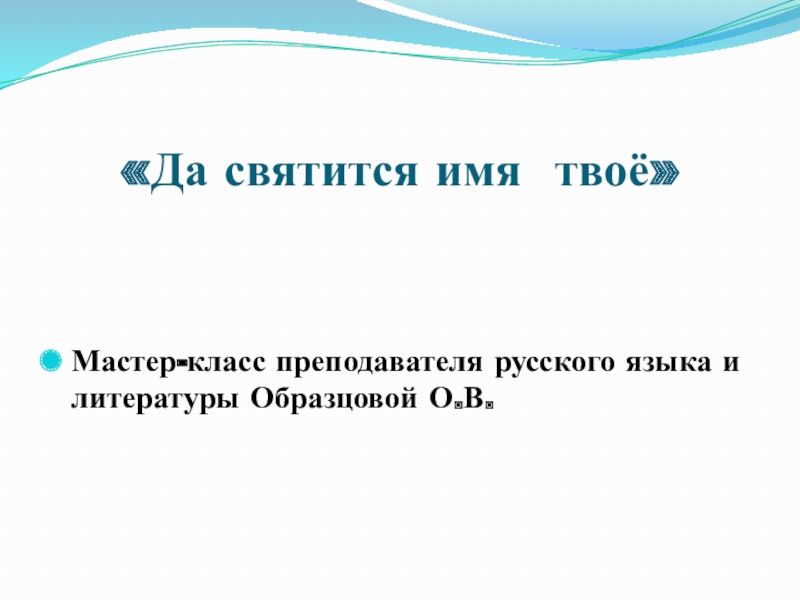 «Да святится имя твоё»

Мастер-класс преподавателя русского языка и литературы Образцовой О.В.